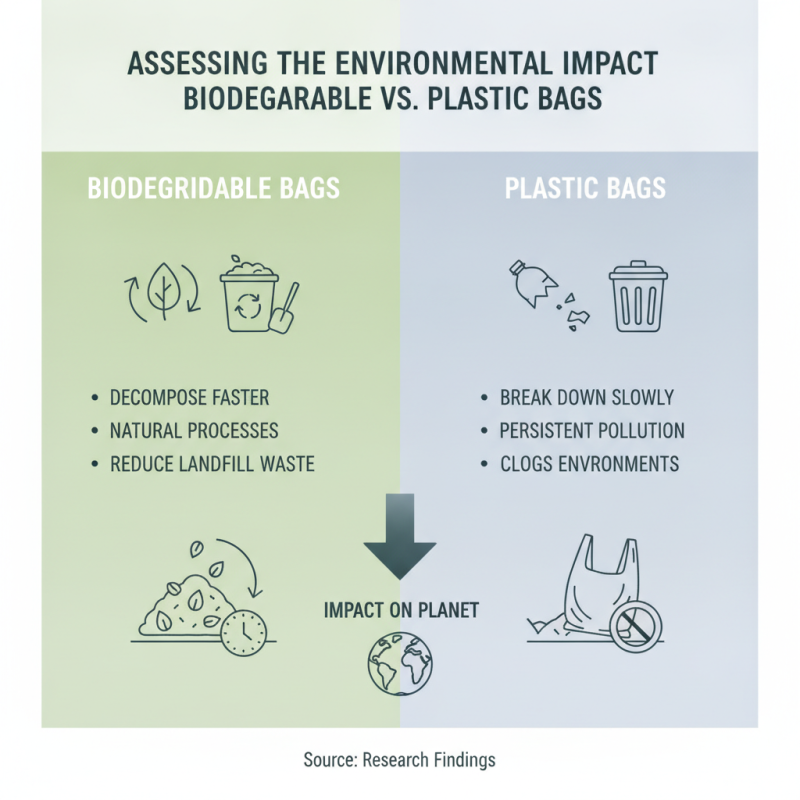 ASSESSING THE ENVIRONMENTAL IMPACT
BIODEGARABLE VS. PLASTIC BAGS

BIODEGRIDABLE BAGS

• DECOMPOSE FASTER
• NATURAL PROCESSES
• REDUCE LANDFILL WASTE

PLASTIC BAGS

• BREAK DOWN SLOWLY
• PERSISTENT POLLUTION
• CLOGS ENVRONMENTS

IMPACT ON PLANET

Source: Research Findings